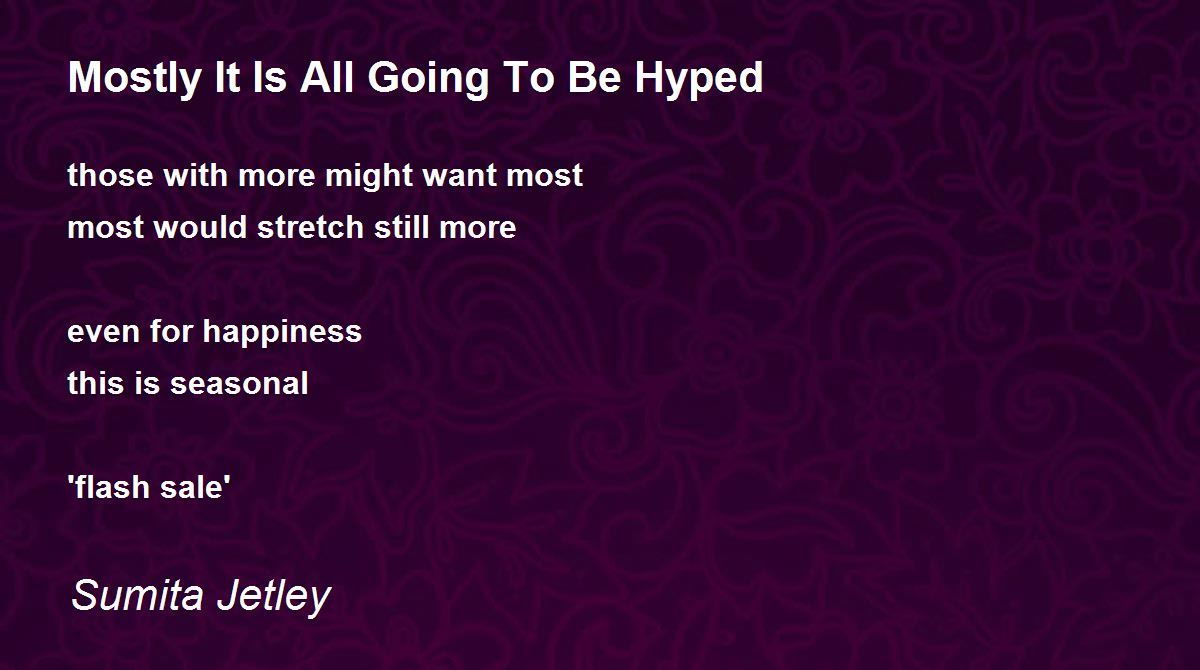 Mostly It Is All Going To Be Hyped

those with more might want most
most would stretch still more

even for happiness
this is seasonal

'flash sale'

Sumita Jetley